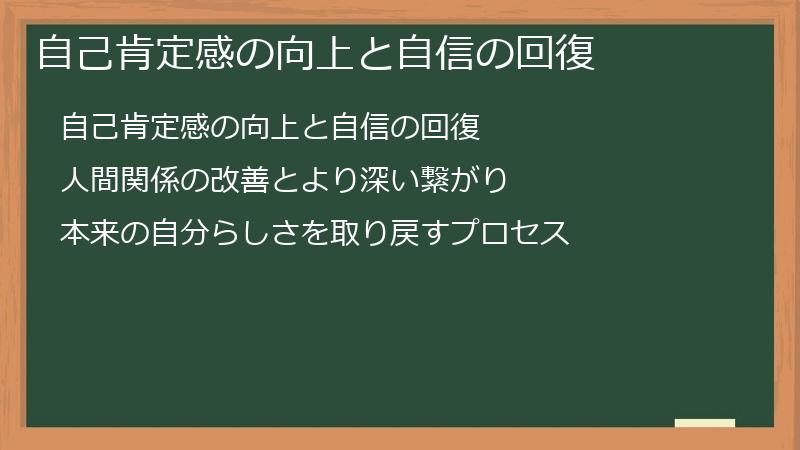 自己肯定感の向上と自信の回復

自己肯定感の向上と自信の回復

人間関係の改善とより深い繋がり

本来の自分らしさを取り戻すプロセス